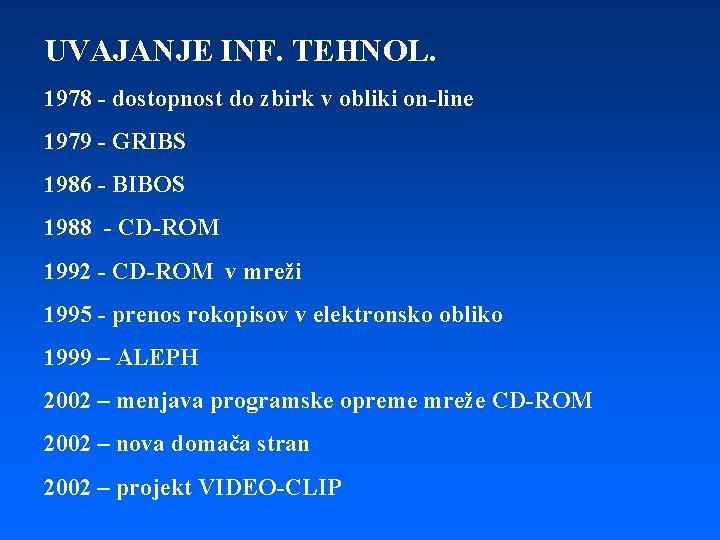 UVAJANJE INF. TEHNOL.

1978 - dostopnost do zbirk v obliki on-line

1979 - GRIBS

1986 - BIBOS

1988 - CD-ROM

1992 - CD-ROM v mreži

1995 - prenos rokopisov v elektronsko obliko

1999 – ALEPH

2002 – menjava programske opreme mreže CD-ROM

2002 – nova domača stran

2002 – projekt VIDEO-CLIP